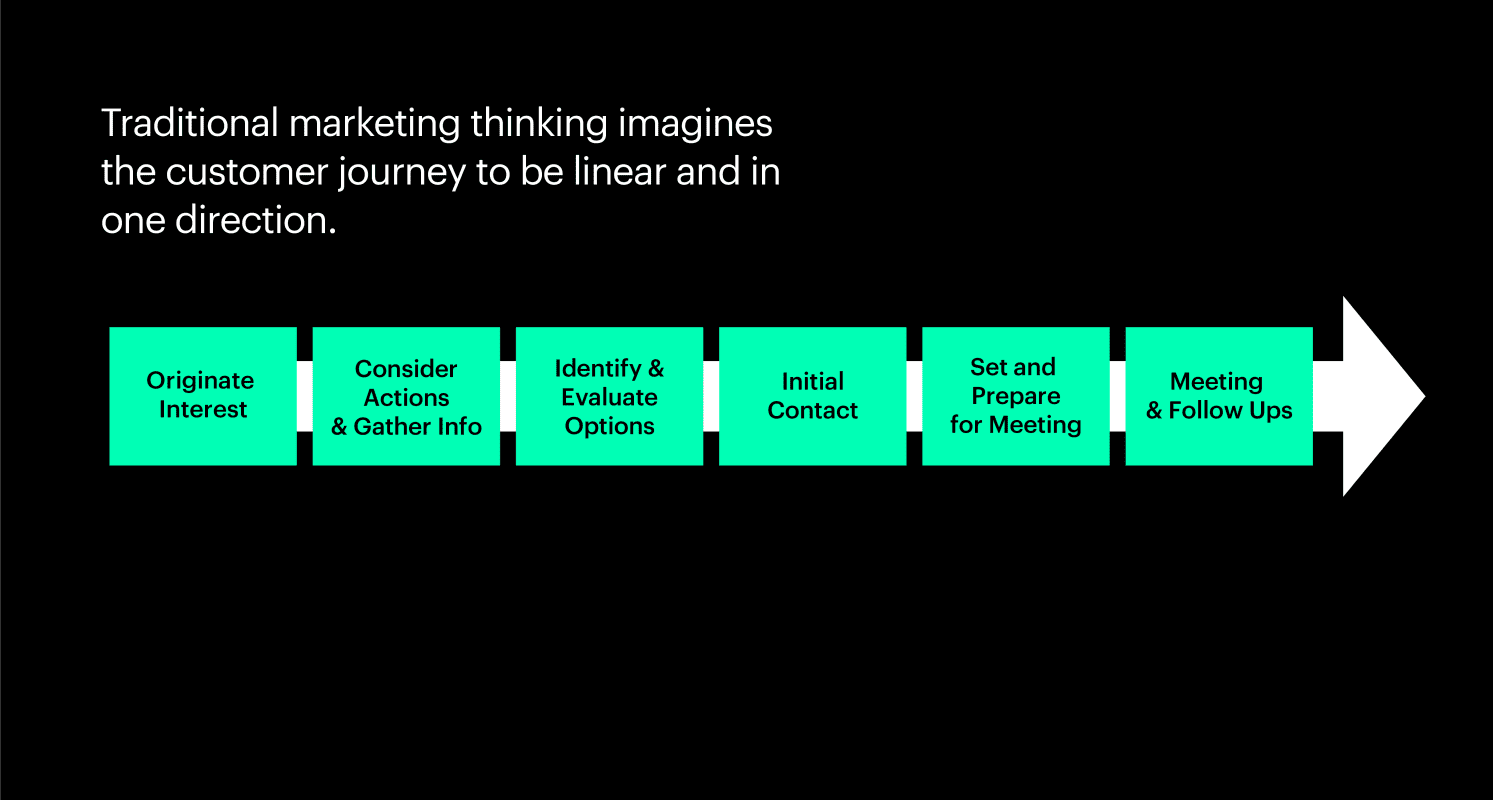 Traditional marketing thinking imagines the customer journey to be linear and in one direction.

Originate Interest

Consider Actions & Gather Info

Identify & Evaluate Options

Initial Contact

Set and Prepare for Meeting

Meeting & Follow Ups